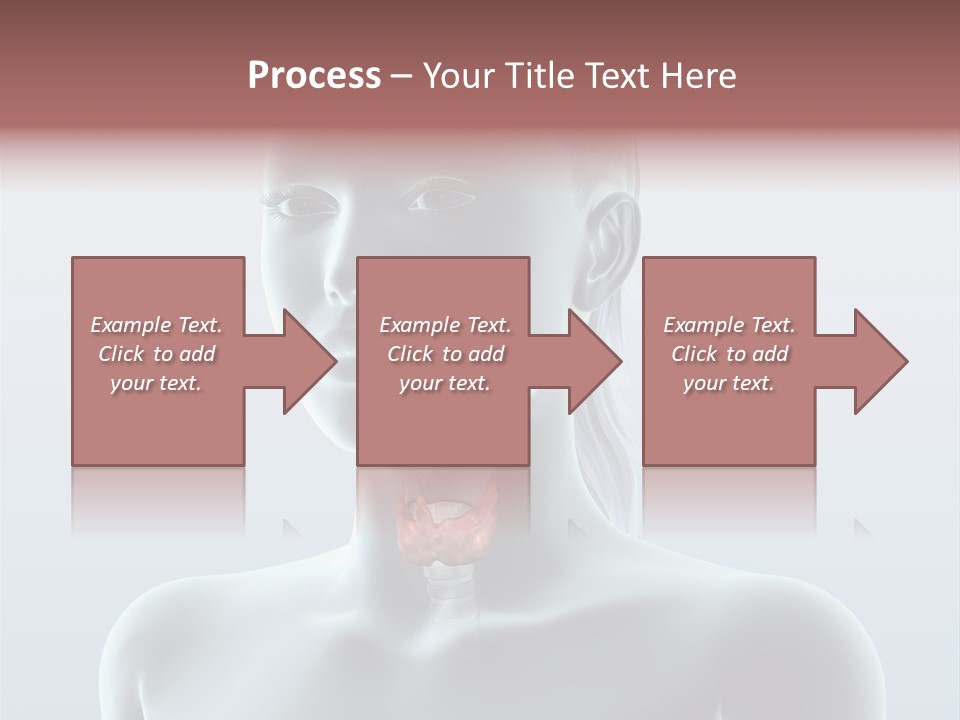 Process – Your Title Text Here

Example Text. Click to add your text.

Example Text. Click to add your text.

Example Text. Click to add your text.